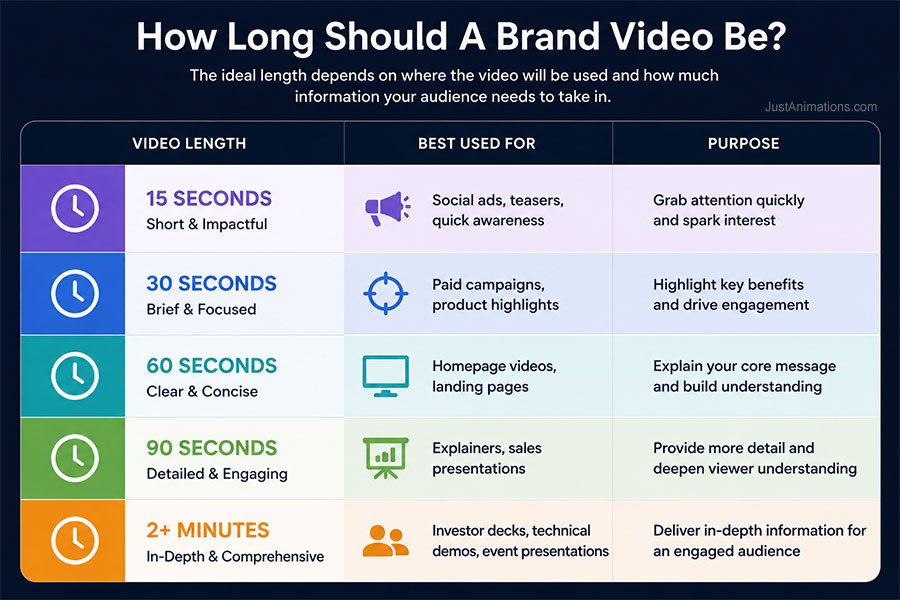 How Long Should A Brand Video Be?

The ideal length depends on where the video will be used and how much information your audience needs to take in.

JustAnimations.com

| VIDEO LENGTH | BEST USED FOR | PURPOSE |
|---|---|---|
| 15 SECONDS Short & Impactful | Social ads, teasers, quick awareness | Grab attention quickly and spark interest |
| 30 SECONDS Brief & Focused | Paid campaigns, product highlights | Highlight key benefits and drive engagement |
| 60 SECONDS Clear & Concise | Homepage videos, landing pages | Explain your core message and build understanding |
| 90 SECONDS Detailed & Engaging | Explainers, sales presentations | Provide more detail and deepen viewer understanding |
| 2+ MINUTES In-Depth & Comprehensive | Investor decks, technical demos, event presentations | Deliver in-depth information for an engaged audience |